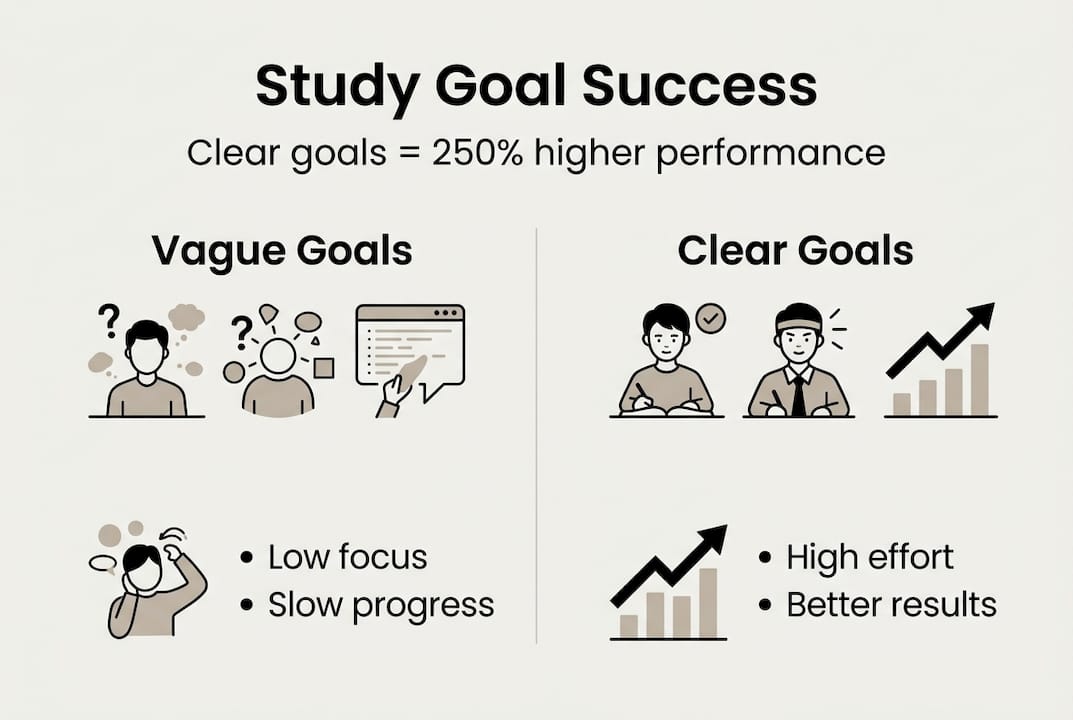 Study Goal Success

Clear goals = 250% higher performance

Vague Goals

?

?

• Low focus
• Slow progress

Clear Goals

• High effort
• Better results